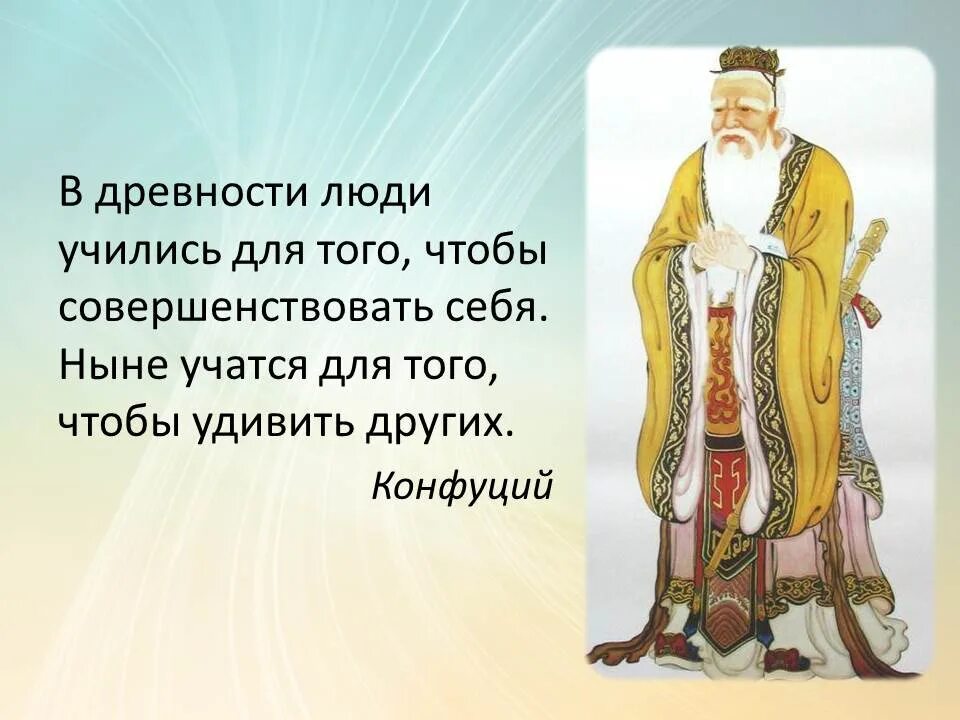 В древности люди учились для того, чтобы совершенствовать себя. Ныне учатся для того, чтобы удивить других.

Конфуций